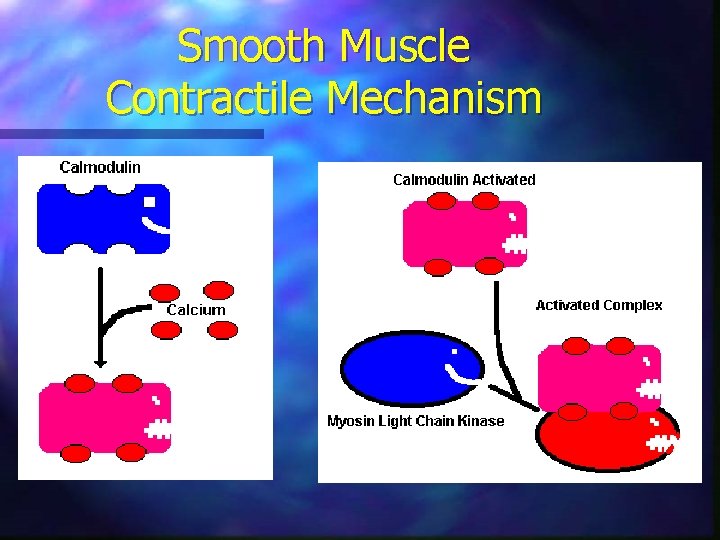 Smooth Muscle Contractile Mechanism

Calmodulin

Calcium

Calmodulin Activated

Activated Complex

Myosin Light Chain Kinase